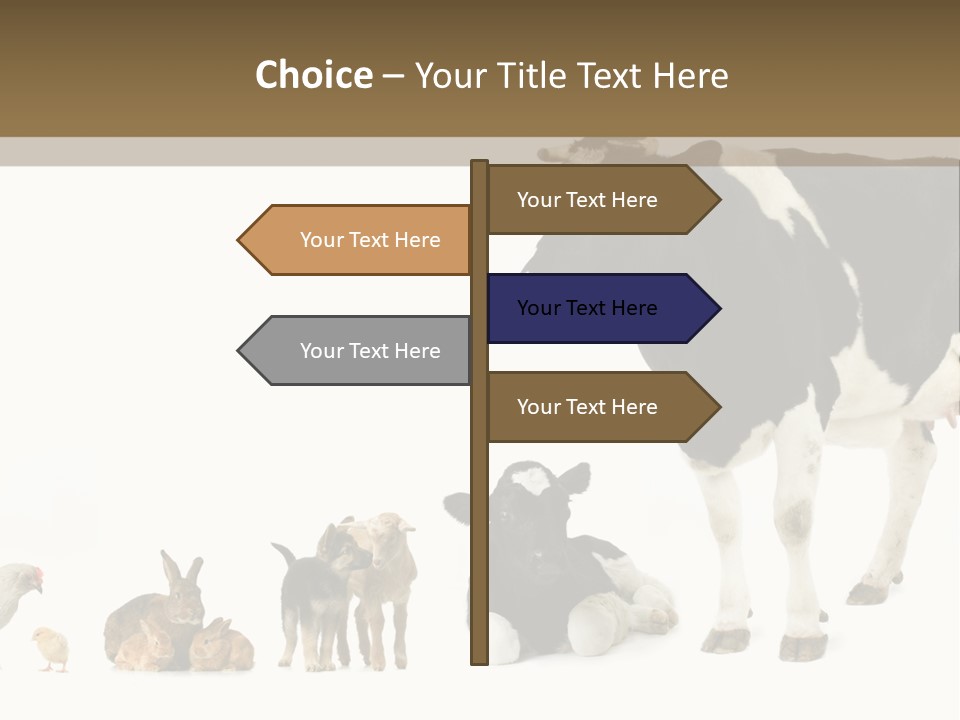 Choice – Your Title Text Here

Your Text Here

Your Text Here

Your Text Here

Your Text Here

Your Text Here